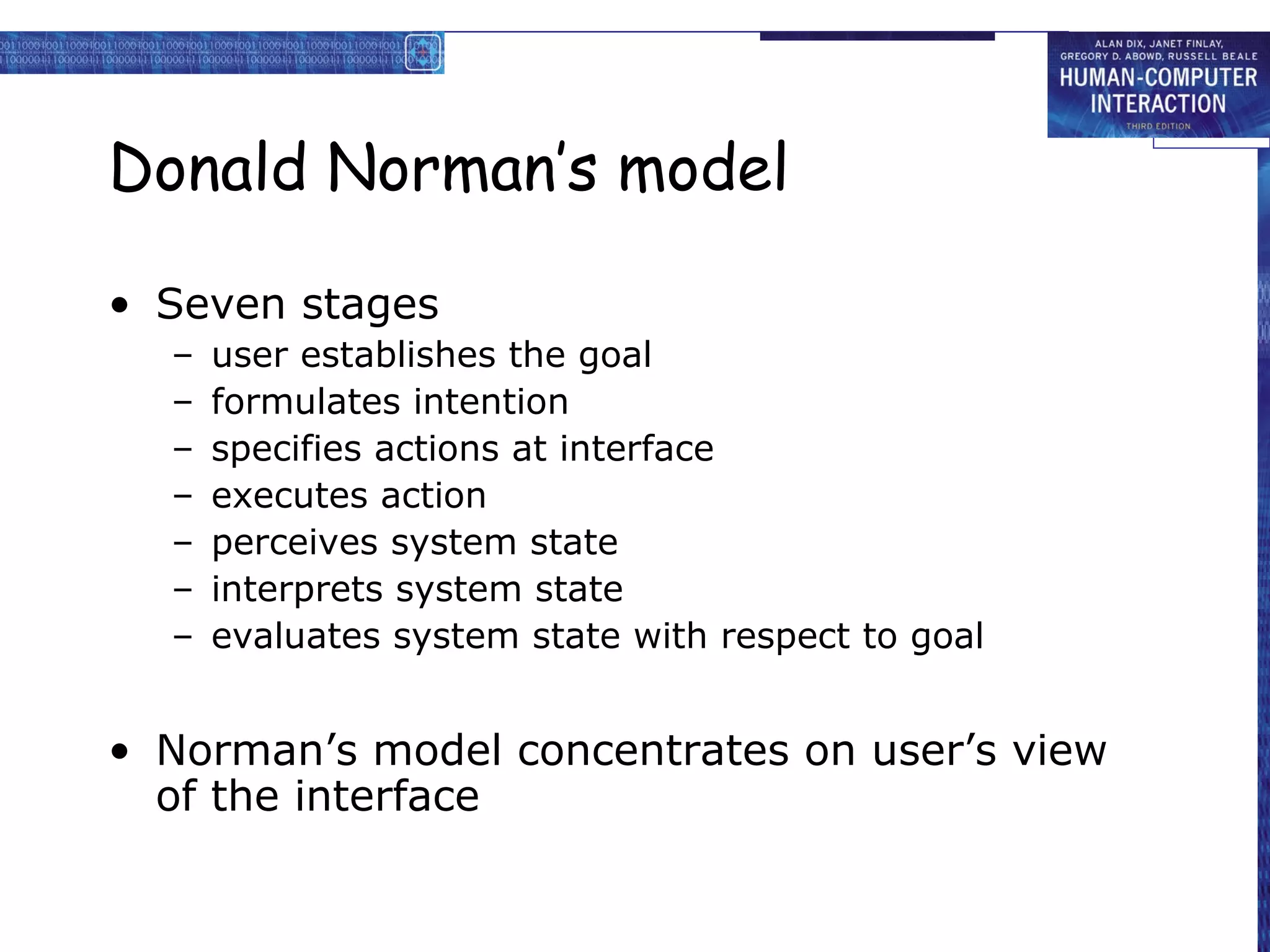 ALAN DIX, JANET FINLAY, GREGORY D. ABOWD, RUSSELL BEALE
HUMAN-COMPUTER INTERACTION
THIRD EDITION

Donald Norman's model

• Seven stages
– user establishes the goal
– formulates intention
– specifies actions at interface
– executes action
– perceives system state
– interprets system state
– evaluates system state with respect to goal

• Norman's model concentrates on user's view of the interface